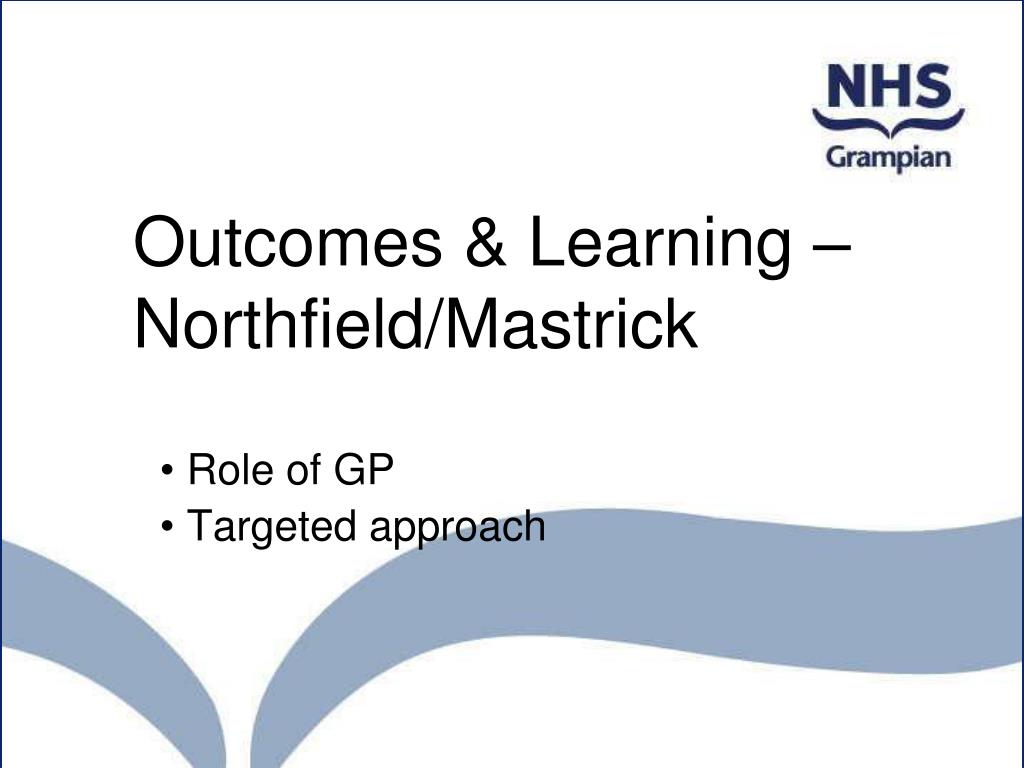 NHS
Grampian

Outcomes & Learning – Northfield/Mastrick

• Role of GP
• Targeted approach